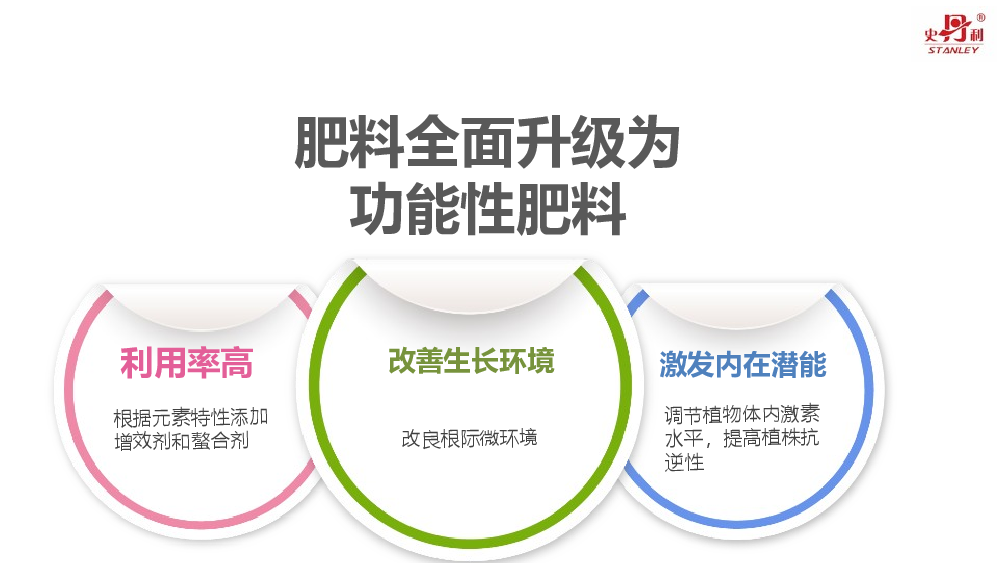 史丹利®
STANLEY

肥料全面升级为
功能性肥料

利用率高

根据元素特性添加增效剂和螯合剂

改善生长环境

改良根际微环境

激发内在潜能

调节植物体内激素水平，提高植株抗逆性